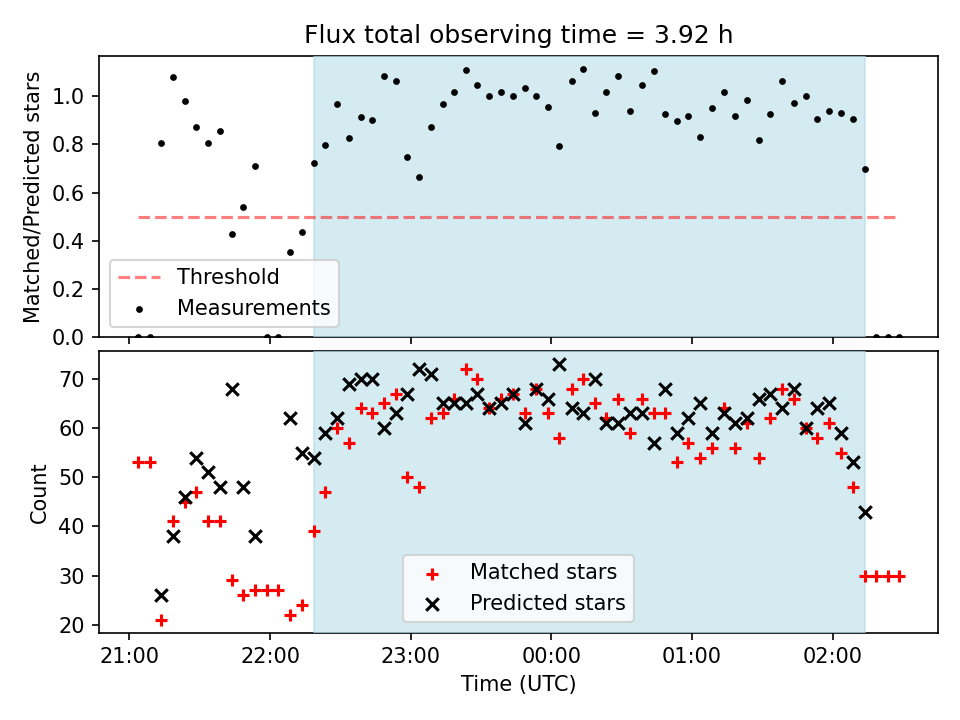 Flux total observing time = 3.92 h

Matched/Predicted stars

1.0
0.8
0.6
0.4
0.2
0.0

Threshold
Measurements

Count

70
60
50
40
30
20

Matched stars
Predicted stars

21:00
22:00
23:00
00:00
01:00
02:00

Time (UTC)